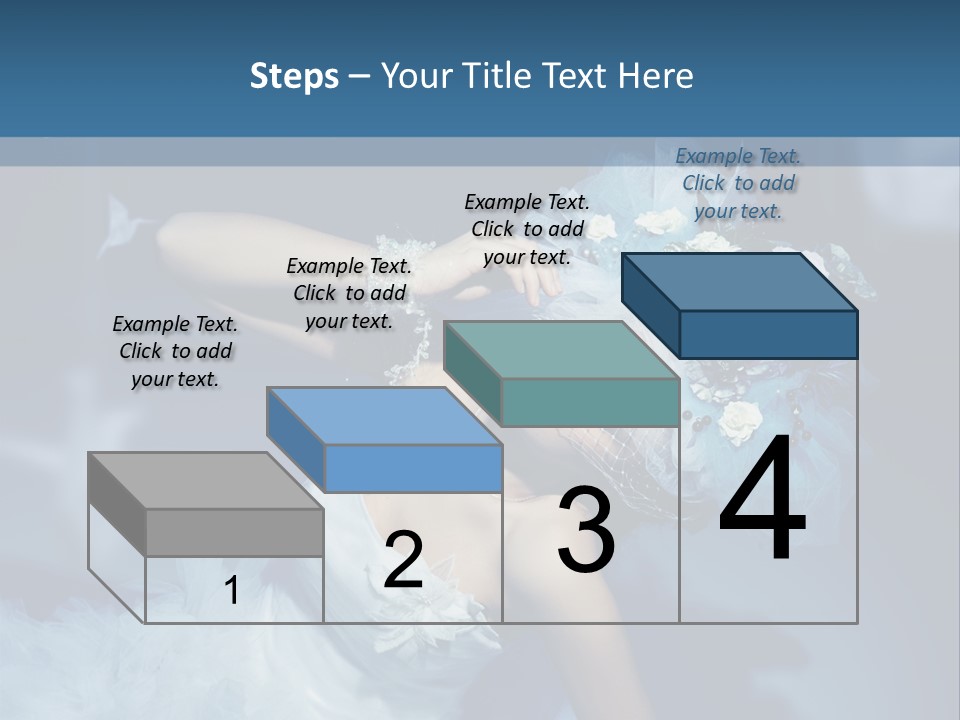 Steps – Your Title Text Here

Example Text. Click to add your text.

Example Text. Click to add your text.

Example Text. Click to add your text.

Example Text. Click to add your text.

1

2

3

4